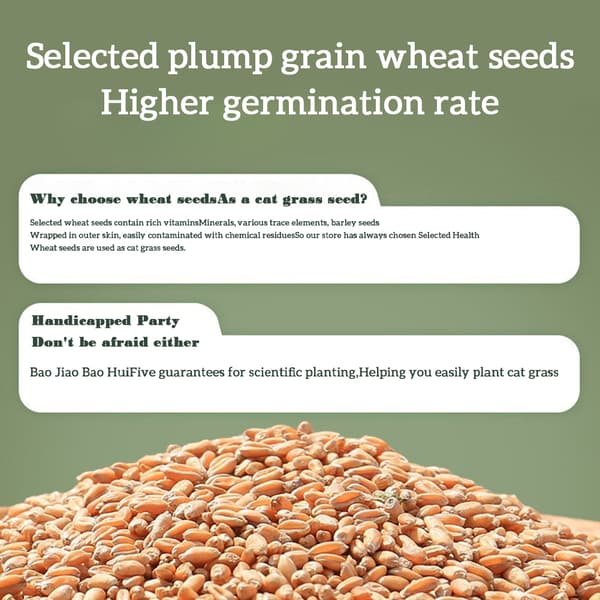 Selected plump grain wheat seeds
Higher germination rate

Why choose wheat seedsAs a cat grass seed?

Selected wheat seeds contain rich vitaminsMinerals, various trace elements, barley seeds
Wrapped in outer skin, easily contaminated with chemical residuesSo our store has always chosen Selected Health
Wheat seeds are used as cat grass seeds.

Handicapped Party
Don't be afraid either

Bao Jiao Bao HuiFive guarantees for scientific planting,Helping you easily plant cat grass